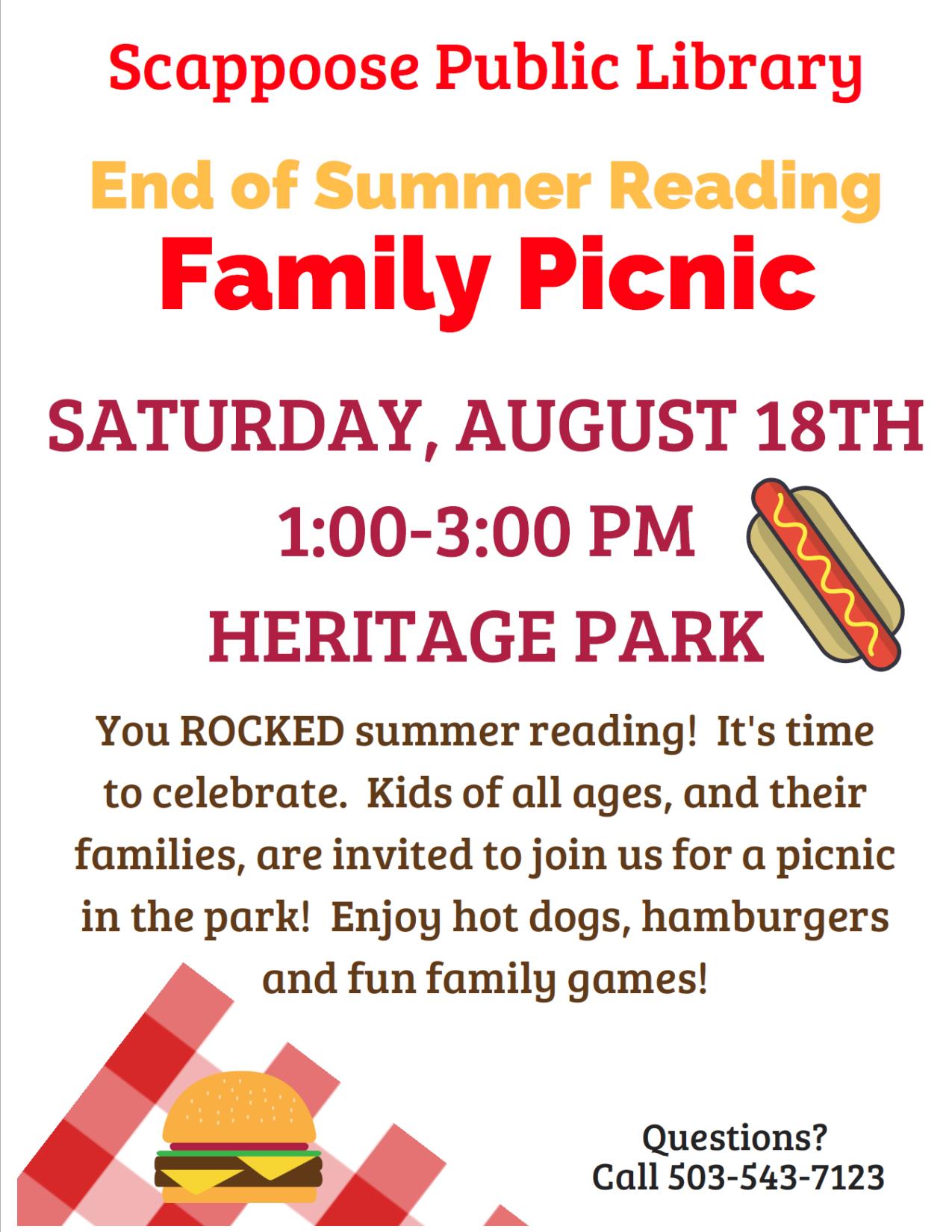 Scappoose Public Library

End of Summer Reading
Family Picnic

SATURDAY, AUGUST 18TH
1:00-3:00 PM
HERITAGE PARK

You ROCKED summer reading! It's time to celebrate. Kids of all ages, and their families, are invited to join us for a picnic in the park! Enjoy hot dogs, hamburgers and fun family games!

Questions?
Call 503-543-7123